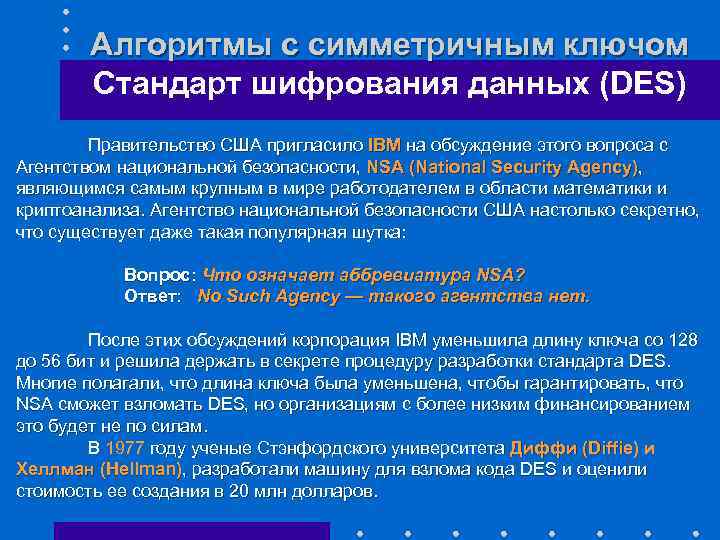 Алгоритмы с симметричным ключом
Стандарт шифрования данных (DES)

Правительство США пригласило IBM на обсуждение этого вопроса с Агентством национальной безопасности, NSA (National Security Agency), являющимся самым крупным в мире работодателем в области математики и криптоанализа. Агентство национальной безопасности США настолько секретно, что существует даже такая популярная шутка:

Вопрос: Что означает аббревиатура NSA?
Ответ: No Such Agency — такого агентства нет.

После этих обсуждений корпорация IBM уменьшила длину ключа со 128 до 56 бит и решила держать в секрете процедуру разработки стандарта DES. Многие полагали, что длина ключа была уменьшена, чтобы гарантировать, что NSA сможет взломать DES, но организациям с более низким финансированием это будет не по силам.

В 1977 году ученые Стэнфордского университета Диффи (Diffie) и Хеллман (Hellman), разработали машину для взлома кода DES и оценили стоимость ее создания в 20 млн долларов.